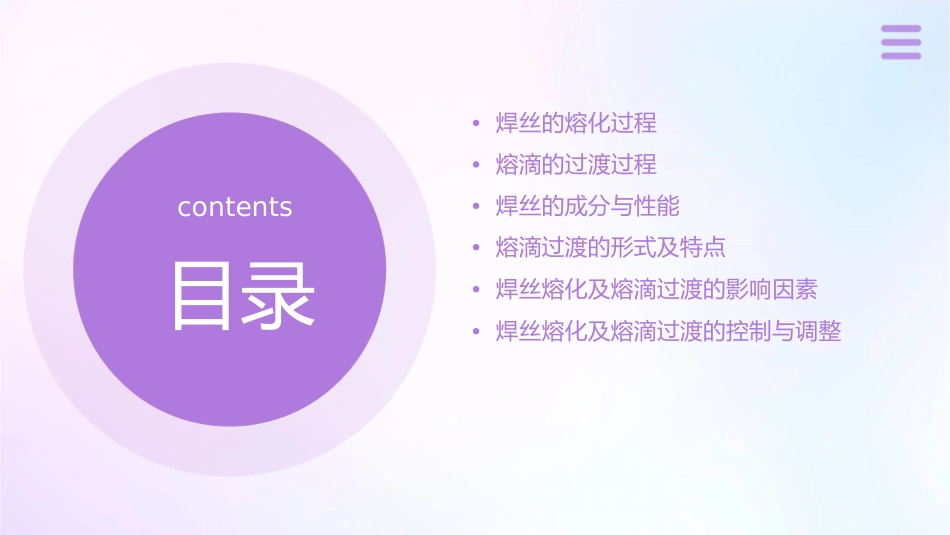 contents

目录

• 焊丝的熔化过程
• 熔滴的过渡过程
• 焊丝的成分与性能
• 熔滴过渡的形式及特点
• 焊丝熔化及熔滴过渡的影响因素
• 焊丝熔化及熔滴过渡的控制与调整